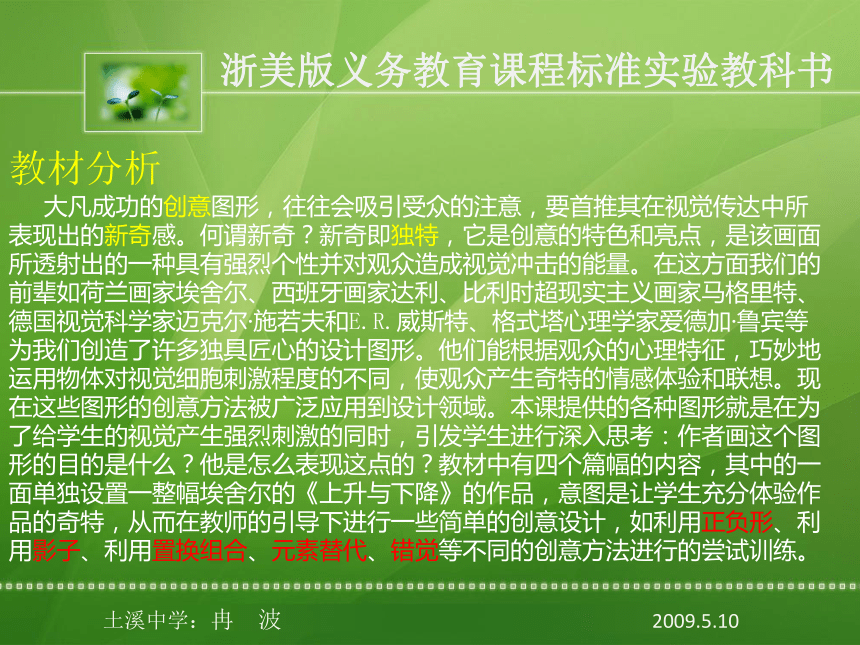 浙美版义务教育课程标准实验教科书

教材分析

大凡成功的创意图形，往往会吸引受众的注意，要首推其在视觉传达中所表现出的新奇感。何谓新奇？新奇即独特，它是创意的特色和亮点，是该画面所透射出的一种具有强烈个性并对观众造成视觉冲击的能量。在这方面我们的前辈如荷兰画家埃舍尔、西班牙画家达利、比利时超现实主义画家马格里特、德国视觉科学家迈克尔·施若夫和E. R. 威斯特、格式塔心理学家爱德加·鲁宾等为我们创造了许多独具匠心的设计图形。他们能根据观众的心理特征，巧妙地运用物体对视觉细胞刺激程度的不同，使观众产生奇特的情感体验和联想。现在这些图形的创意方法被广泛应用到设计领域。本课提供的各种图形就是在为了给学生的视觉产生强烈刺激的同时，引发学生进行深入思考：作者画这个图形的目的是什么？他是怎么表现这点的？教材中有四个篇幅的内容，其中的一面单独设置一整幅埃舍尔的《上升与下降》的作品，意图是让学生充分体验作品的奇特，从而在教师的引导下进行一些简单的创意设计，如利用正负形、利用影子、利用置换组合、元素替代、错觉等不同的创意方法进行的尝试训练。

土溪中学：冉　波

2009.5.10